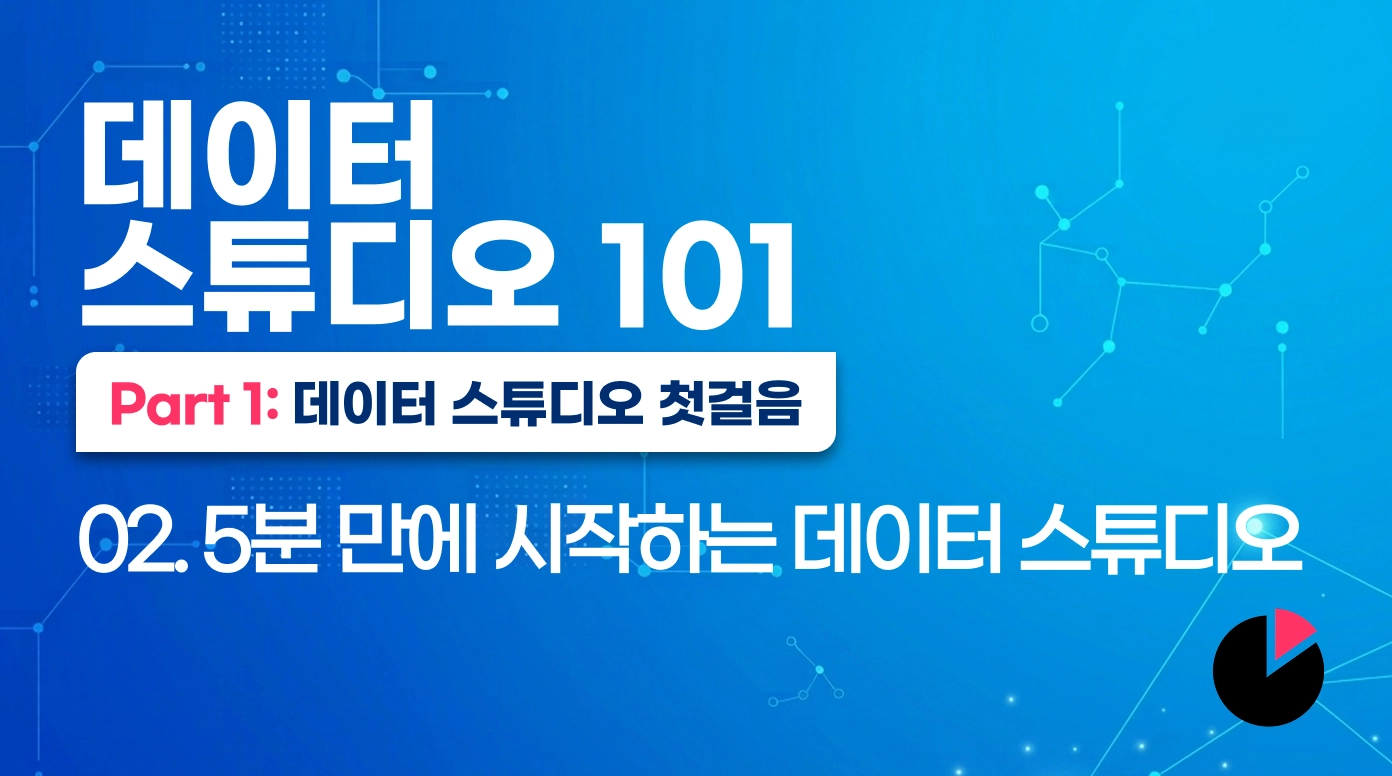 데이터
스튜디오 101

Part 1: 데이터 스튜디오 첫걸음

02. 5분 만에 시작하는 데이터 스튜디오